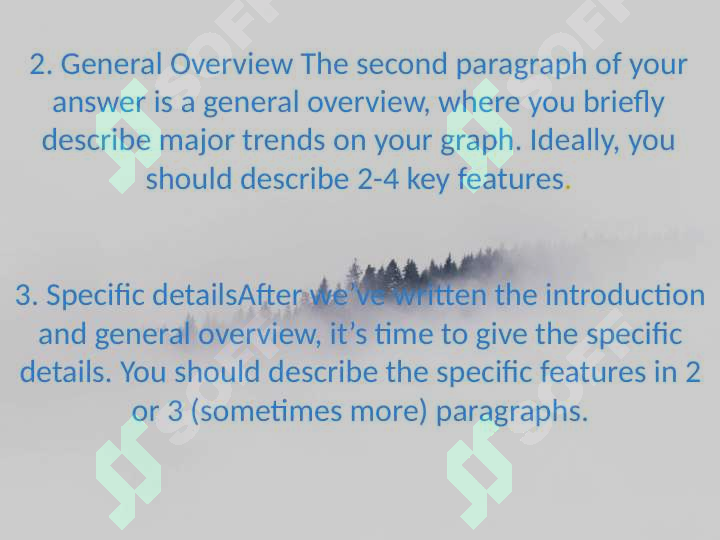 2. General Overview The second paragraph of your answer is a general overview, where you briefly describe major trends on your graph. Ideally, you should describe 2-4 key features.

3. Specific detailsAfter we've written the introduction and general overview, it's time to give the specific details. You should describe the specific features in 2 or 3 (sometimes more) paragraphs.